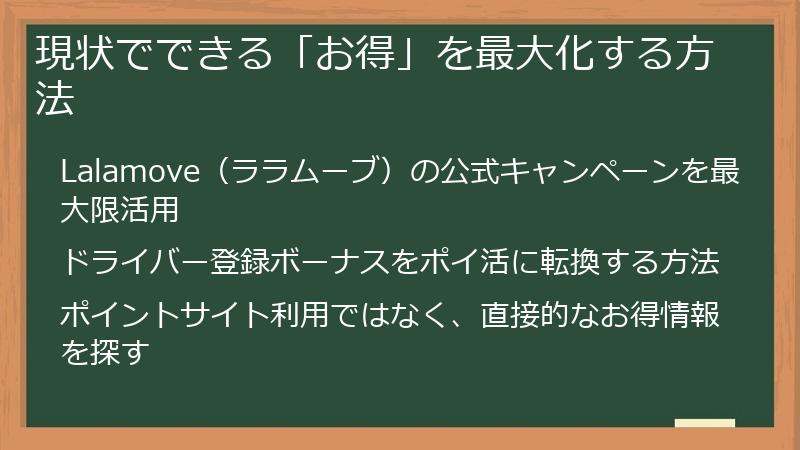 現状でできる「お得」を最大化する方法

Lalamove（ララムーブ）の公式キャンペーンを最大限活用

ドライバー登録ボーナスをポイ活に転換する方法

ポイントサイト利用ではなく、直接的なお得情報を探す